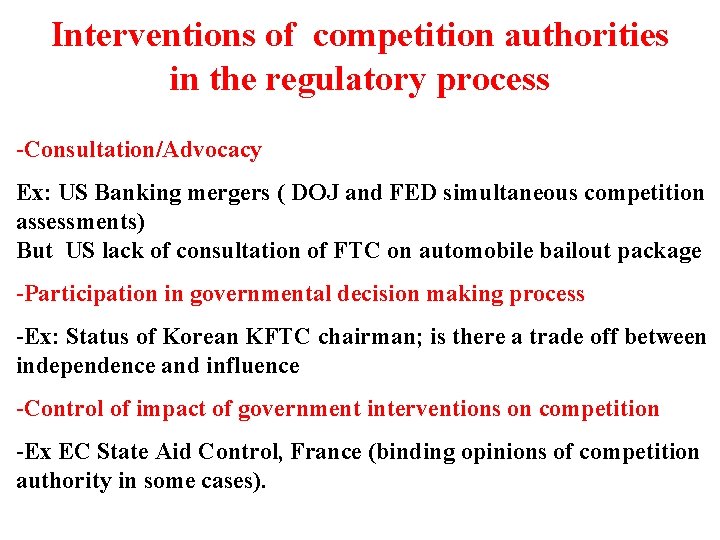 Interventions of competition authorities in the regulatory process

-Consultation/Advocacy

Ex: US Banking mergers ( DOJ and FED simultaneous competition assessments)
But US lack of consultation of FTC on automobile bailout package

-Participation in governmental decision making process

-Ex: Status of Korean KFTC chairman; is there a trade off between independence and influence

-Control of impact of government interventions on competition

-Ex EC State Aid Control, France (binding opinions of competition authority in some cases).